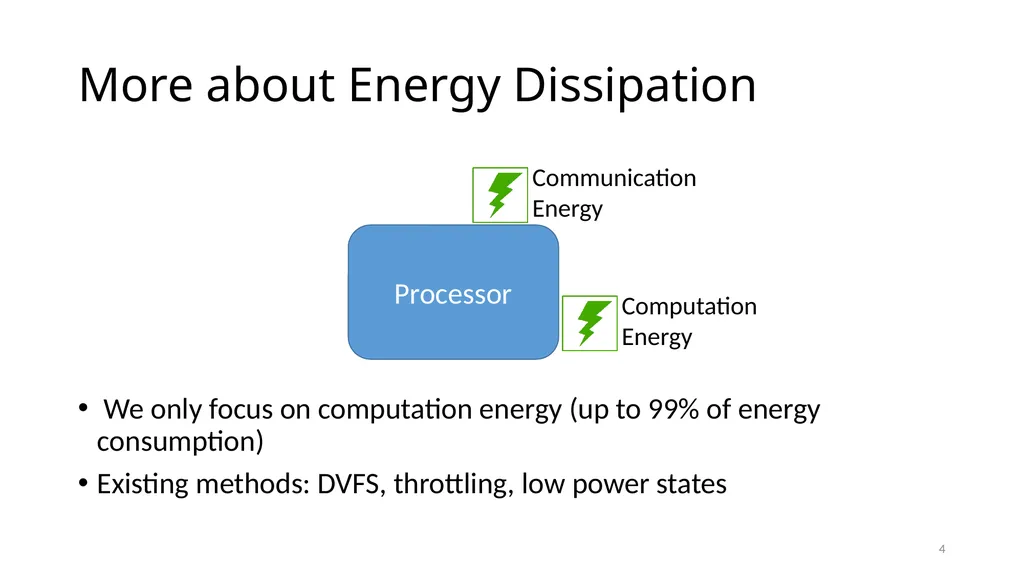 More about Energy Dissipation

Communication Energy

Processor

Computation Energy

• We only focus on computation energy (up to 99% of energy consumption)
• Existing methods: DVFS, throttling, low power states

4